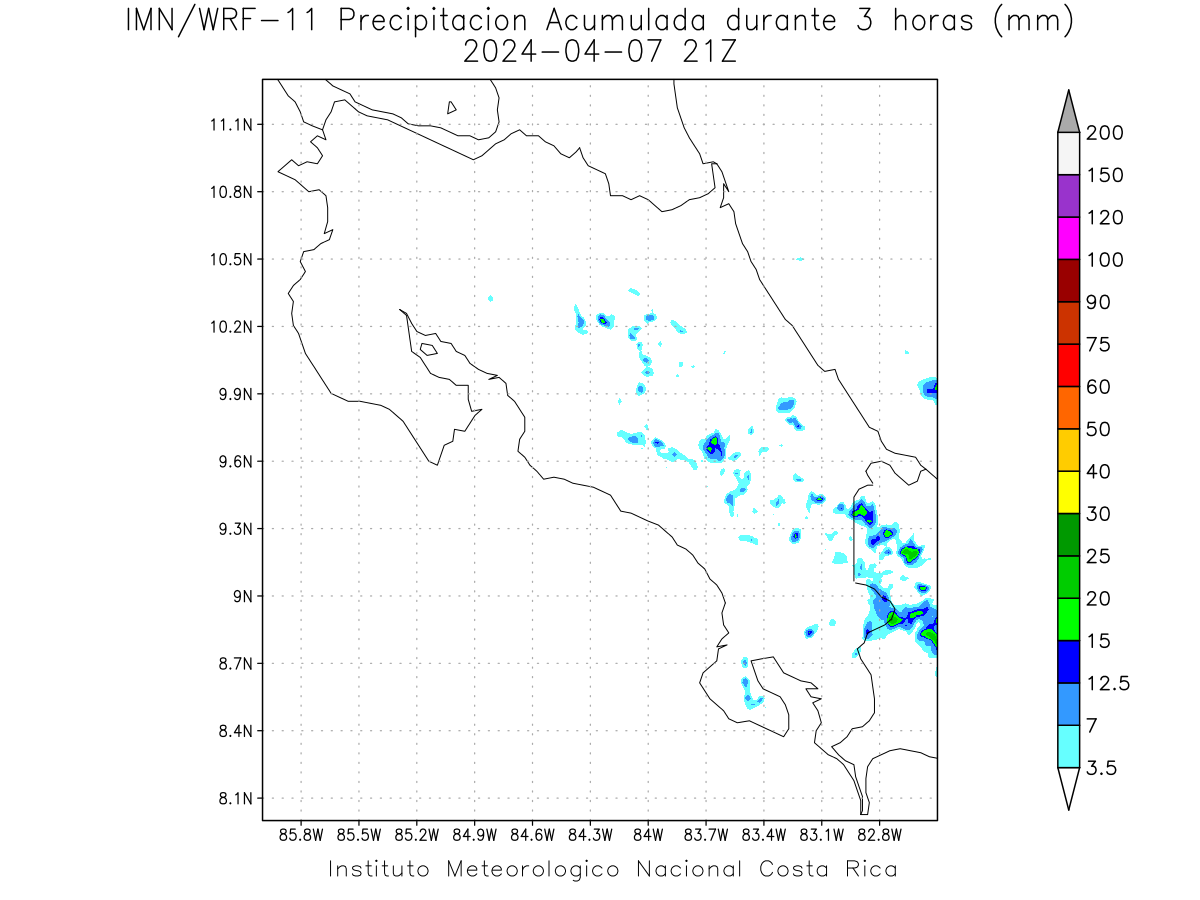 IMN/WRF-11 Precipitacion Acumulada durante 3 horas (mm)
2024-04-07 21Z

11.1N
10.8N
10.5N
10.2N
9.9N
9.6N
9.3N
9N
8.7N
8.4N
8.1N

85.8W 85.5W 85.2W 84.9W 84.6W 84.3W 84W 83.7W 83.4W 83.1W 82.8W

200
150
120
100
90
75
60
50
40
30
25
20
15
12.5
7
3.5

Instituto Meteorologico Nacional Costa Rica